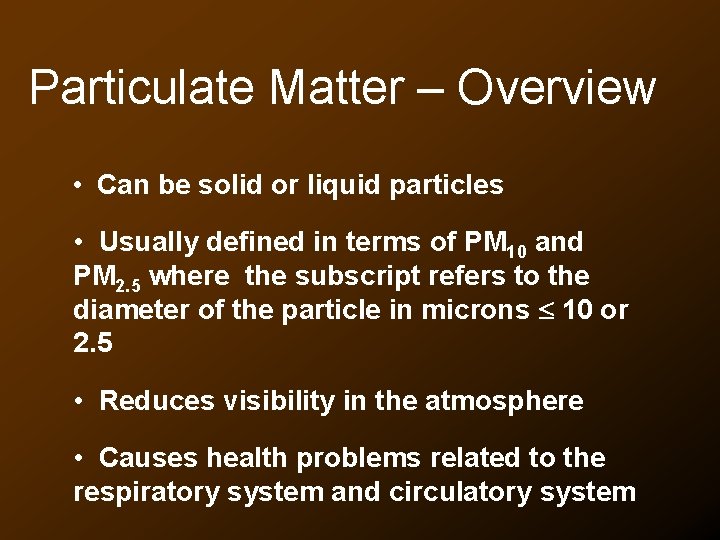 Particulate Matter – Overview

• Can be solid or liquid particles

• Usually defined in terms of $PM_{10}$ and $PM_{2.5}$ where the subscript refers to the diameter of the particle in microns $\leq$ 10 or 2.5

• Reduces visibility in the atmosphere

• Causes health problems related to the respiratory system and circulatory system